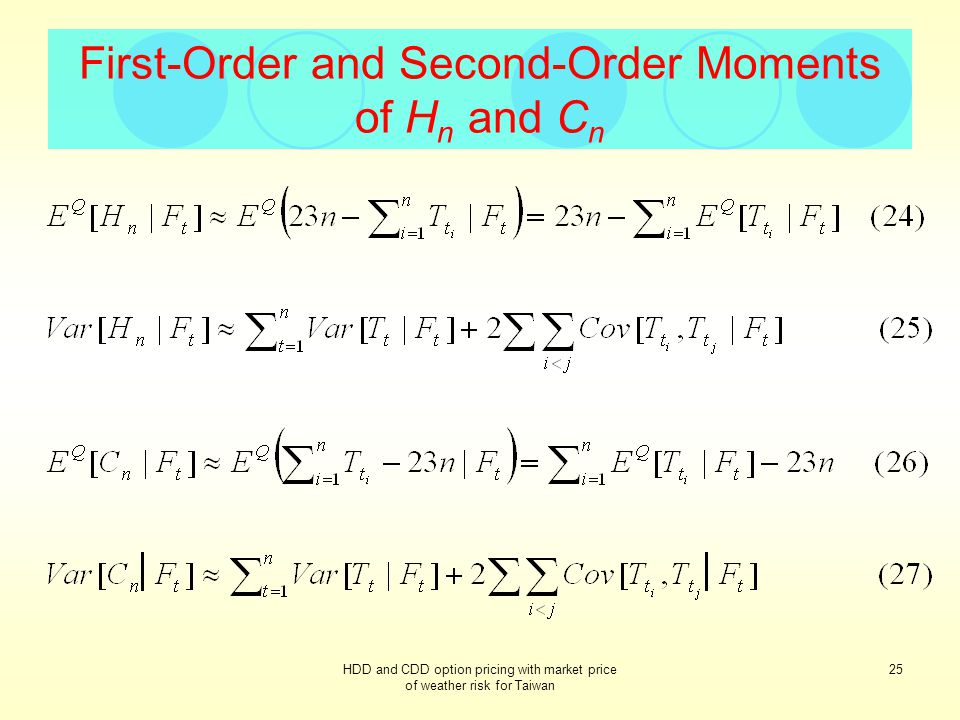 First-Order and Second-Order Moments of $H_n$ and $C_n$

$E^Q[H_n \mid F_t] \approx E^Q\left(23n - \sum_{i=1}^{n} T_{t_i} \mid F_t\right) = 23n - \sum_{i=1}^{n} E^Q[T_{t_i} \mid F_t]$ (24)

$Var[H_n \mid F_t] \approx \sum_{t=1}^{n} Var[T_t \mid F_t] + 2\sum\sum_{i<j} Cov[T_{t_i}, T_{t_j} \mid F_t]$ (25)

$E^Q[C_n \mid F_t] \approx E^Q\left(\sum_{i=1}^{n} T_{t_i} - 23n \mid F_t\right) = \sum_{i=1}^{n} E^Q[T_{t_i} \mid F_t] - 23n$ (26)

$Var[C_n \mid F_t] \approx \sum_{t=1}^{n} Var[T_t \mid F_t] + 2\sum\sum_{i<j} Cov[T_{t_i}, T_{t_j} \mid F_t]$ (27)

HDD and CDD option pricing with market price of weather risk for Taiwan

25